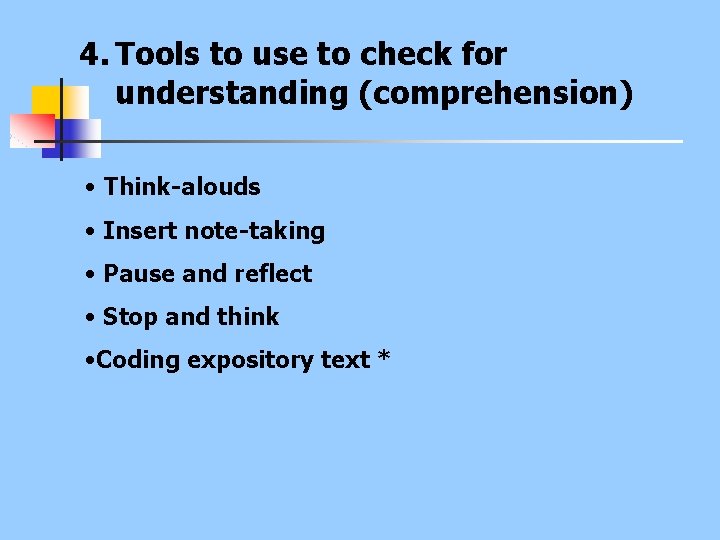 4. Tools to use to check for understanding (comprehension)

• Think-alouds

• Insert note-taking

• Pause and reflect

• Stop and think

•Coding expository text *